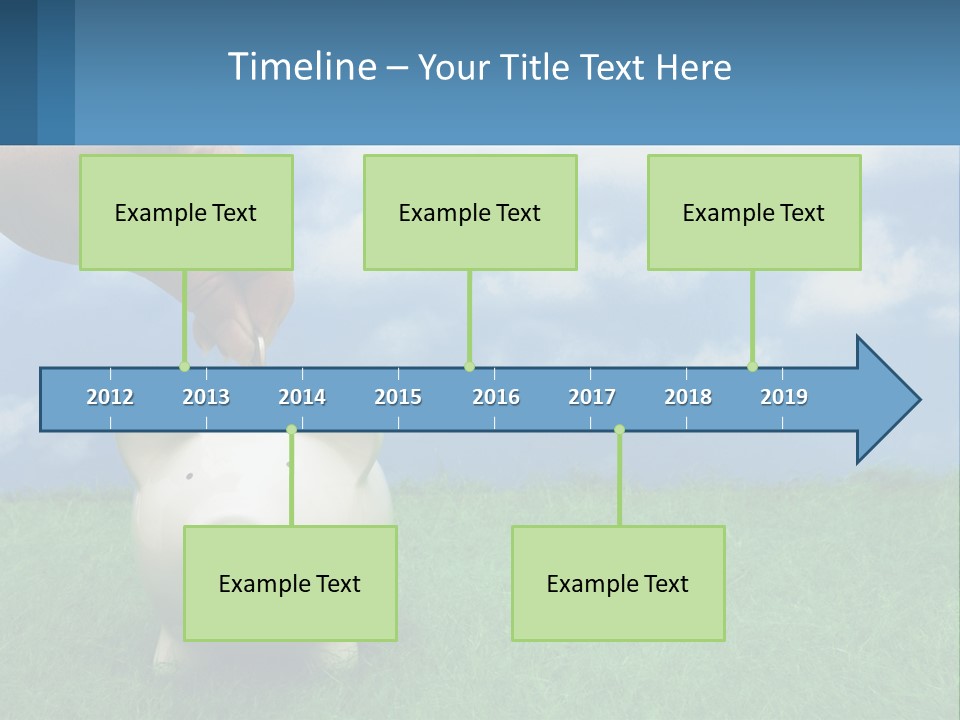 Timeline – Your Title Text Here

Example Text

Example Text

Example Text

2012 2013 2014 2015 2016 2017 2018 2019

Example Text

Example Text